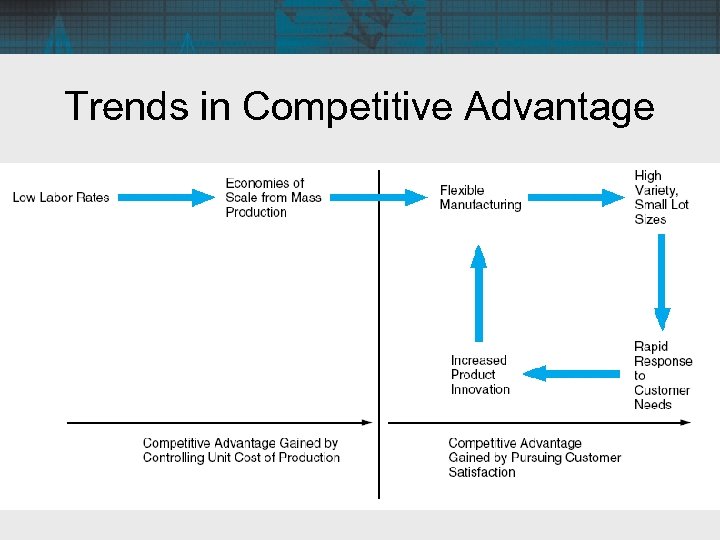 Trends in Competitive Advantage

Low Labor Rates

Economies of Scale from Mass Production

Flexible Manufacturing

High Variety, Small Lot Sizes

Rapid Response to Customer Needs

Increased Product Innovation

Competitive Advantage Gained by Controlling Unit Cost of Production

Competitive Advantage Gained by Pursuing Customer Satisfaction